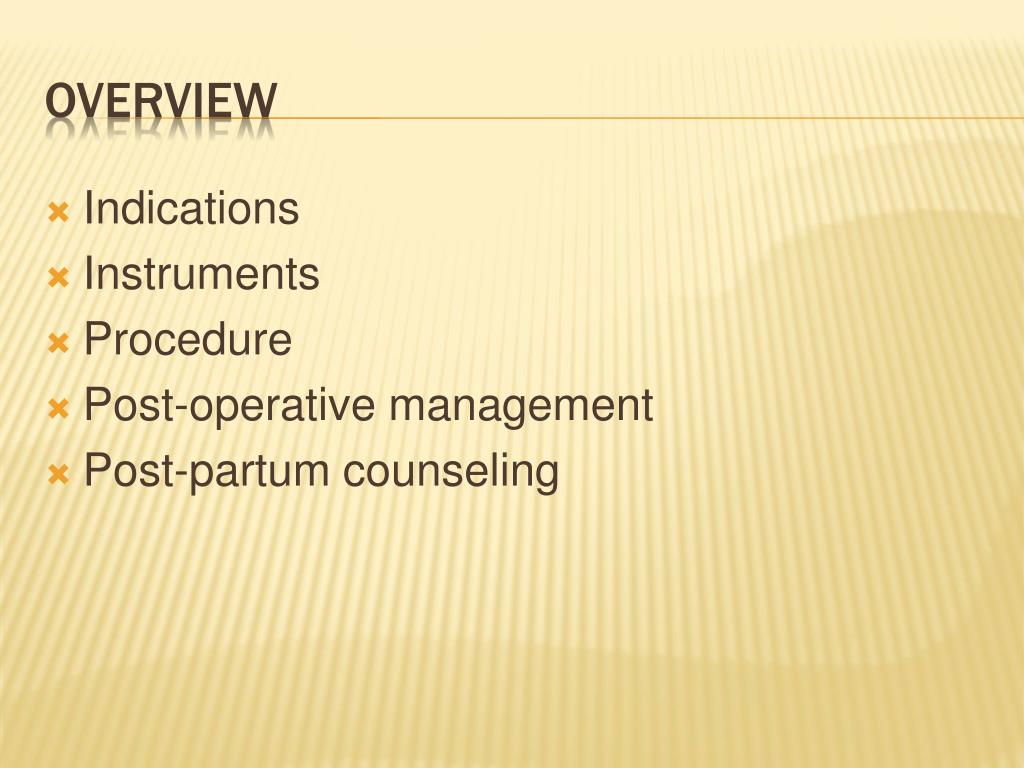 OVERVIEW

Indications
Instruments
Procedure
Post-operative management
Post-partum counseling